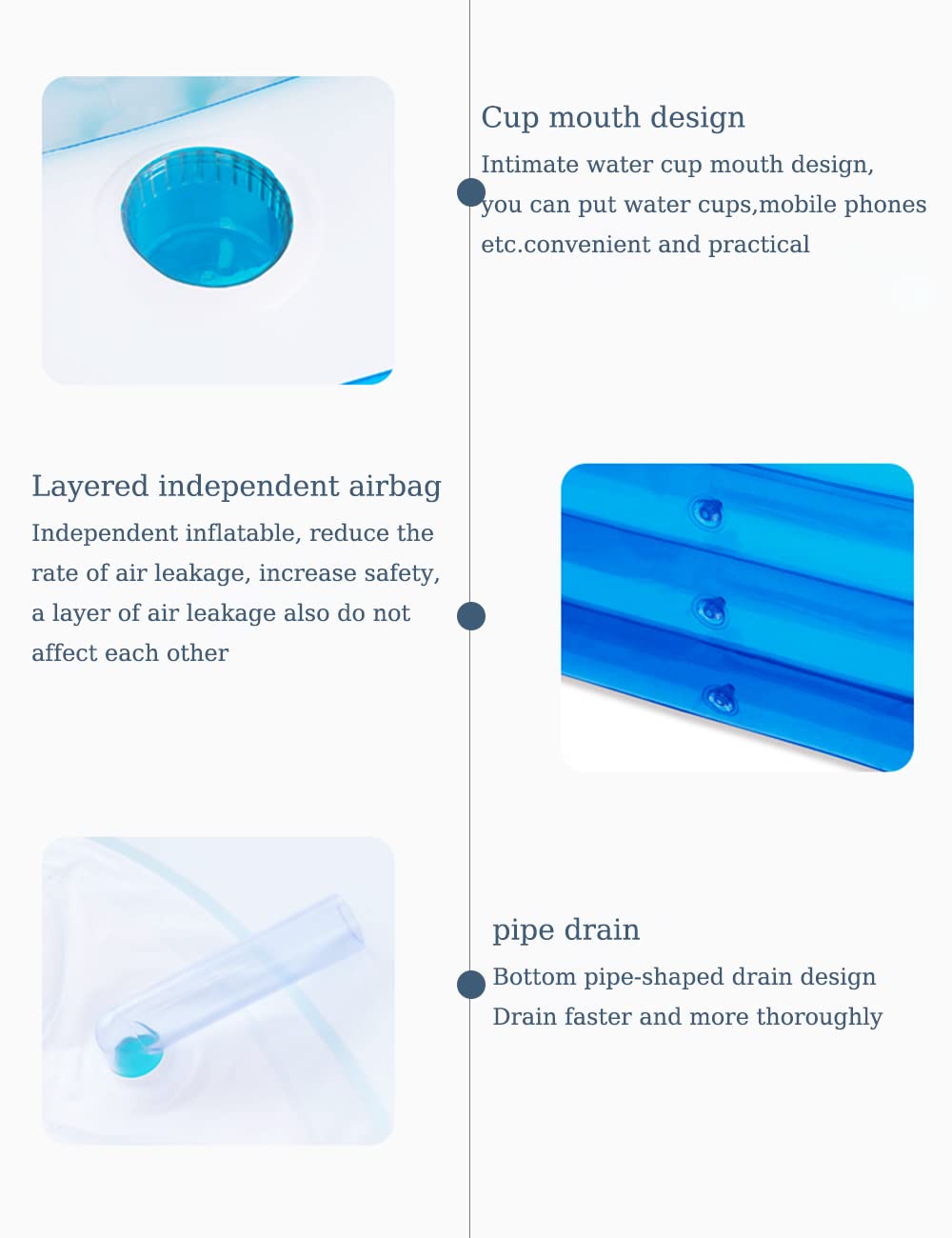 Cup mouth design

Intimate water cup mouth design, you can put water cups,mobile phones etc.convenient and practical

Layered independent airbag

Independent inflatable, reduce the rate of air leakage, increase safety, a layer of air leakage also do not affect each other

pipe drain

Bottom pipe-shaped drain design
Drain faster and more thoroughly